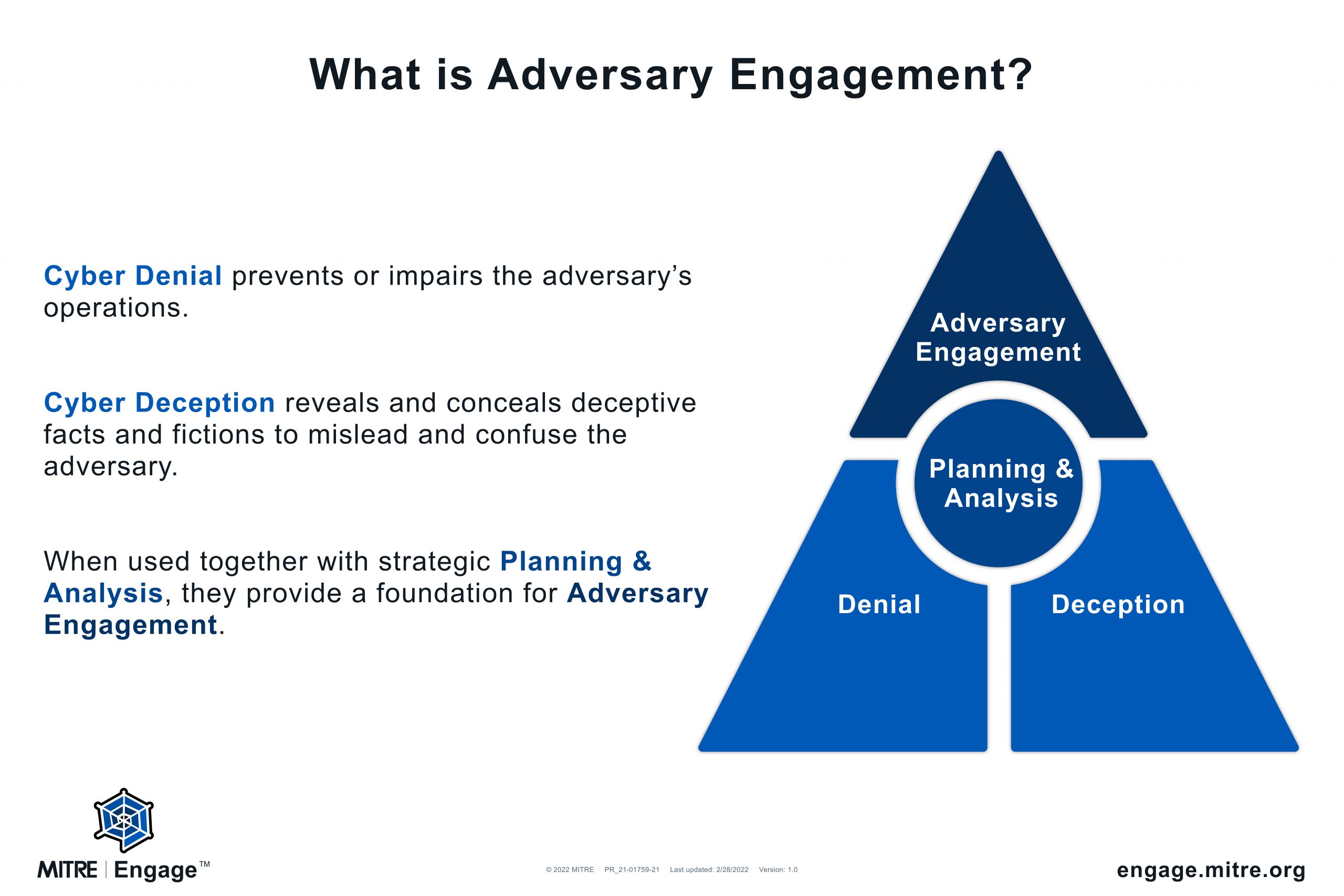 What is Adversary Engagement?

Cyber Denial prevents or impairs the adversary's operations.

Cyber Deception reveals and conceals deceptive facts and fictions to mislead and confuse the adversary.

When used together with strategic Planning & Analysis, they provide a foundation for Adversary Engagement.

Adversary Engagement

Planning & Analysis

Denial

Deception

MITRE | Engage™

© 2022 MITRE PR_21-01759-21 Last updated: 2/28/2022 Version: 1.0

engage.mitre.org